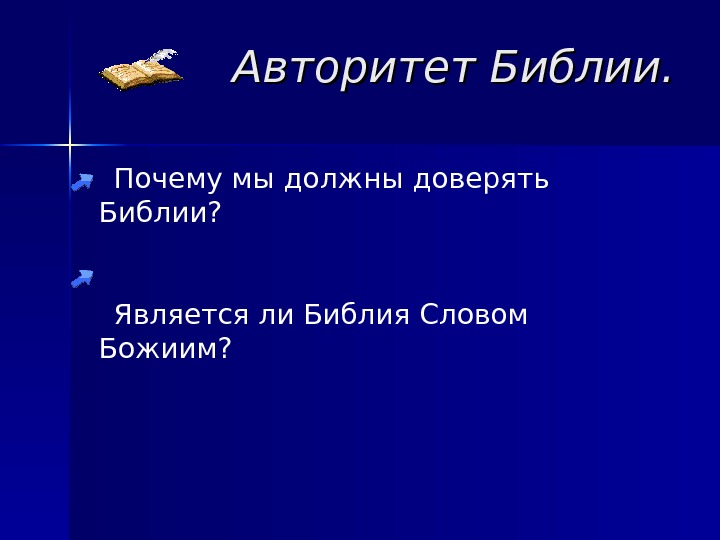 Авторитет Библии.

Почему мы должны доверять Библии?

Является ли Библия Словом Божиим?